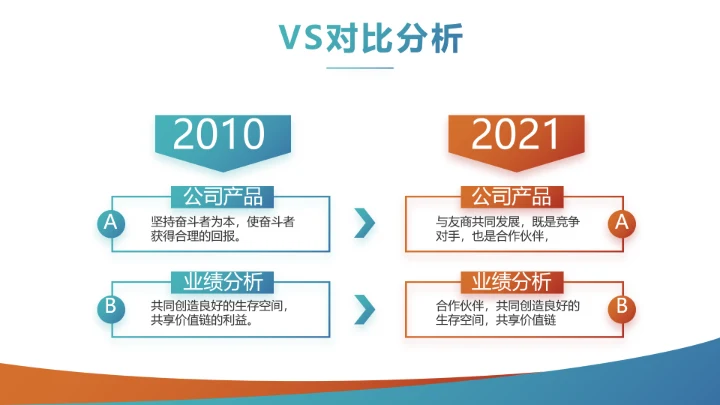 VS对比分析

2010

公司产品

A 坚持奋斗者为本，使奋斗者获得合理的回报。

业绩分析

B 共同创造良好的生存空间，共享价值链的利益。

2021

公司产品

与友商共同发展，既是竞争对手，也是合作伙伴， A

业绩分析

合作伙伴，共同创造良好的生存空间，共享价值链 B